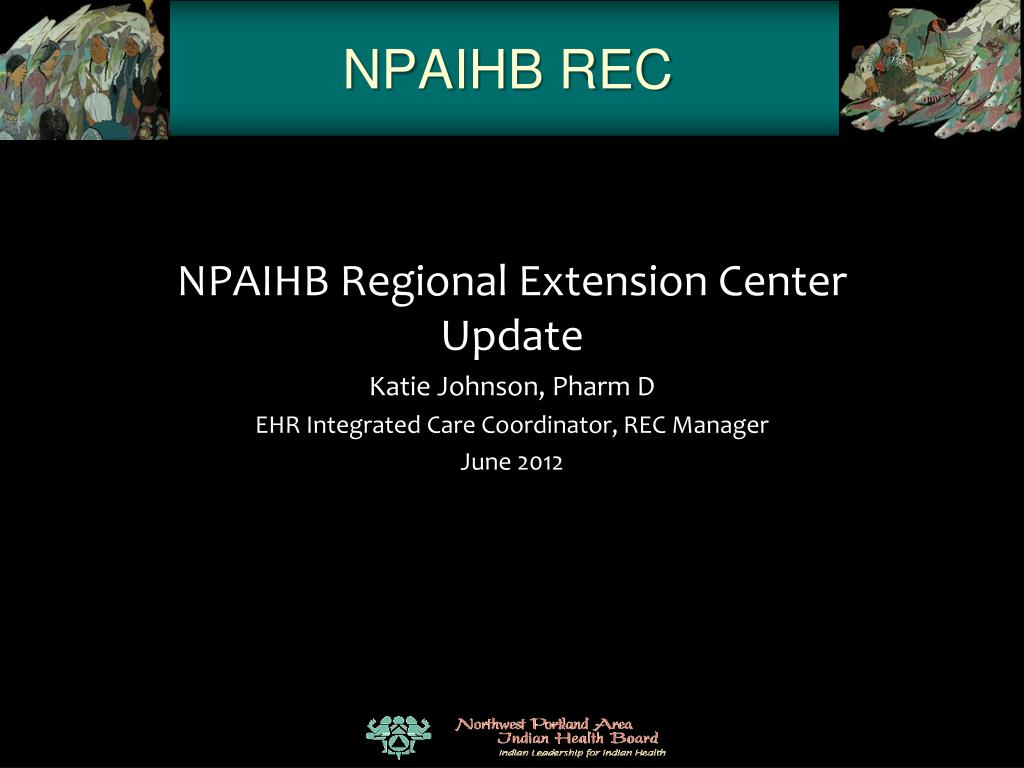 NPAIHB REC

NPAIHB Regional Extension Center Update

Katie Johnson, Pharm D

EHR Integrated Care Coordinator, REC Manager

June 2012

Northwest Portland Area Indian Health Board
Indian Leadership for Indian Health